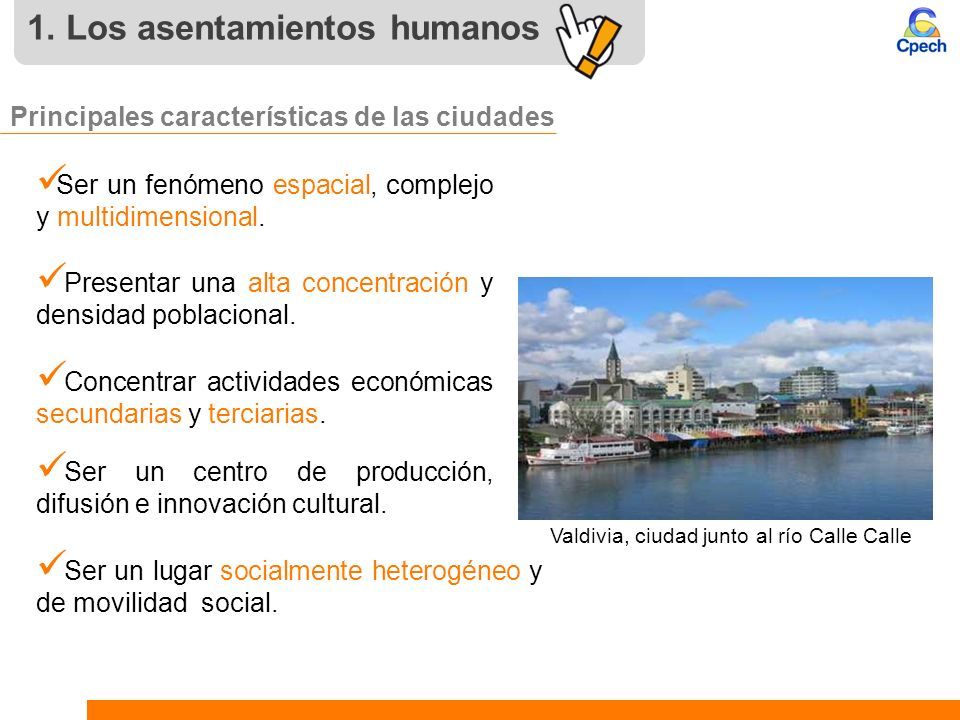 1. Los asentamientos humanos

Cpech

Principales características de las ciudades

✓Ser un fenómeno espacial, complejo y multidimensional.

✓Presentar una alta concentración y densidad poblacional.

✓Concentrar actividades económicas secundarias y terciarias.

✓Ser un centro de producción, difusión e innovación cultural.

✓Ser un lugar socialmente heterogéneo y de movilidad social.

Valdivia, ciudad junto al río Calle Calle